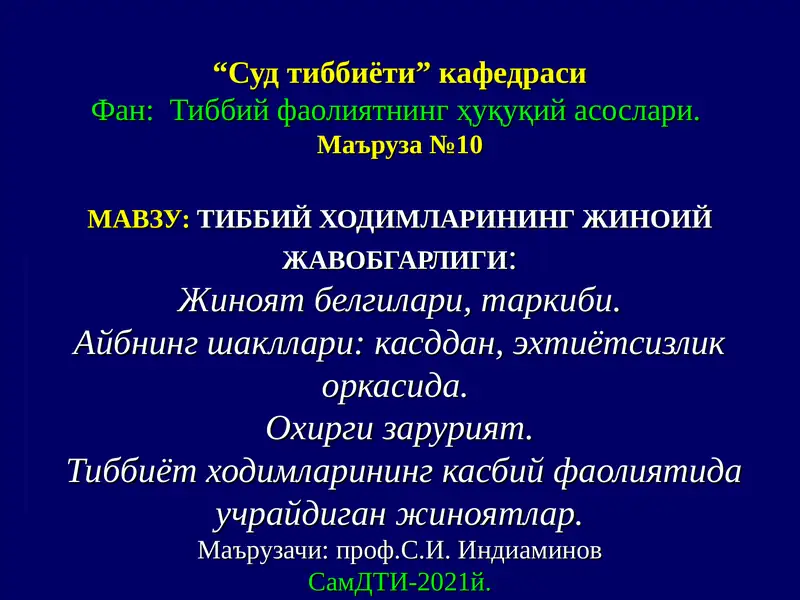 “Суд тиббиёти” кафедраси
Фан: Тиббий фаолиятнинг ҳуқуқий асослари.
Маъруза №10

МАВЗУ: ТИББИЙ ХОДИМЛАРИНИНГ ЖИНОИЙ ЖАВОБГАРЛИГИ:
Жиноят белгилари, таркиби.
Айбнинг шакллари: касддан, эхтиётсизлик оркасида.
Охирги зарурият.
Тиббиёт ходимларининг касбий фаолиятида учрайдиган жиноятлар.
Маърузачи: проф.С.И. Индиаминов
СамДТИ-2021й.